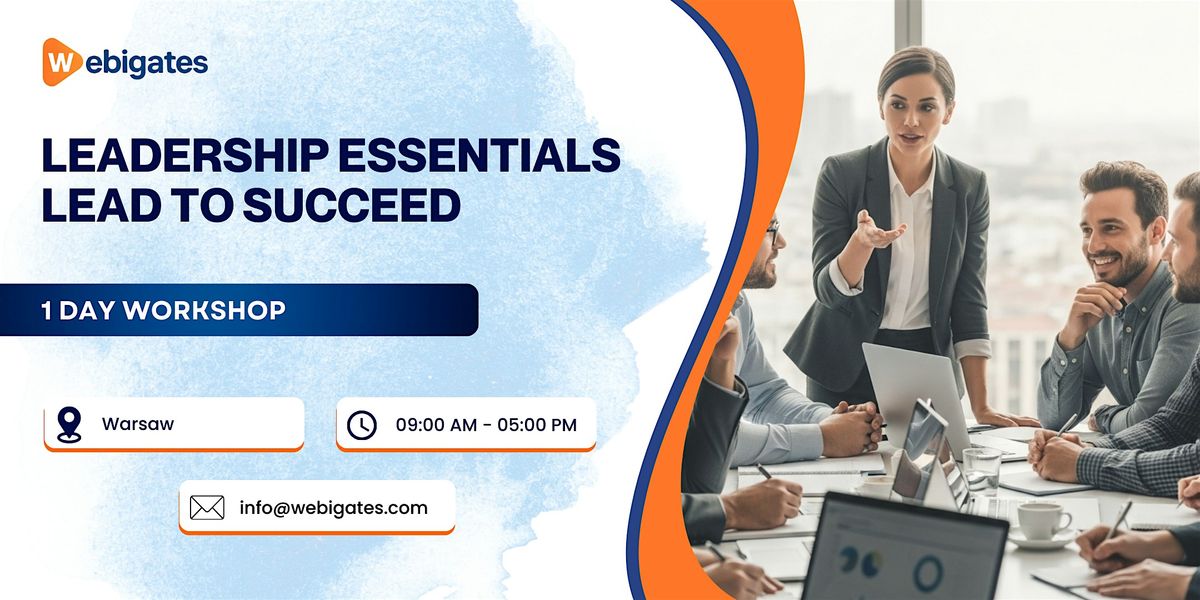 Webigates

LEADERSHIP ESSENTIALS
LEAD TO SUCCEED

1 DAY WORKSHOP

Warsaw

09:00 AM - 05:00 PM

info@webigates.com